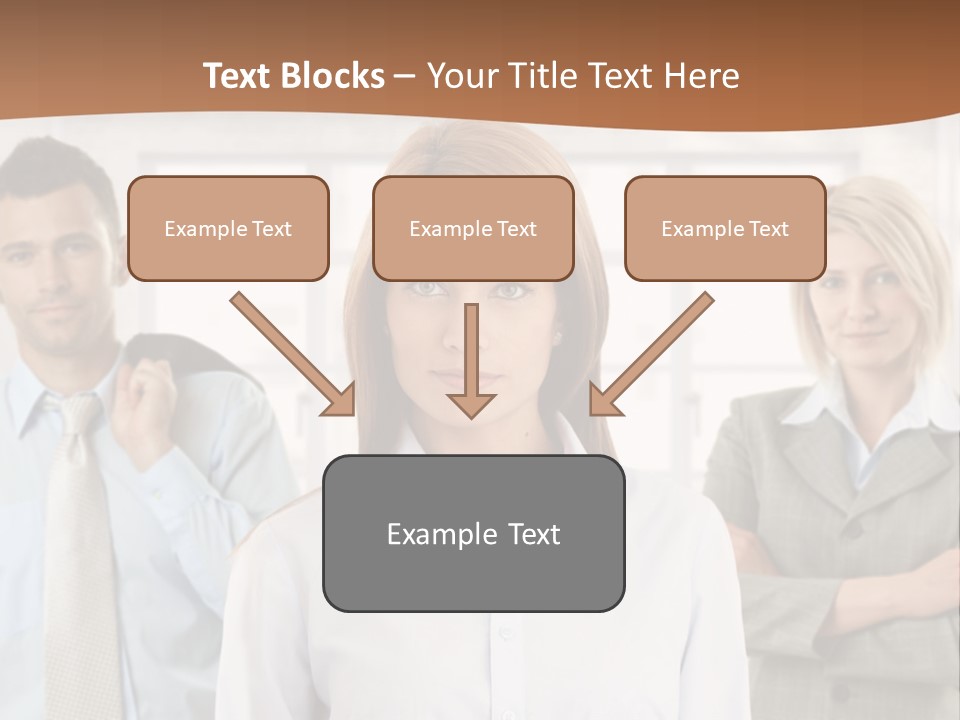 Text Blocks – Your Title Text Here

Example Text

Example Text

Example Text

Example Text